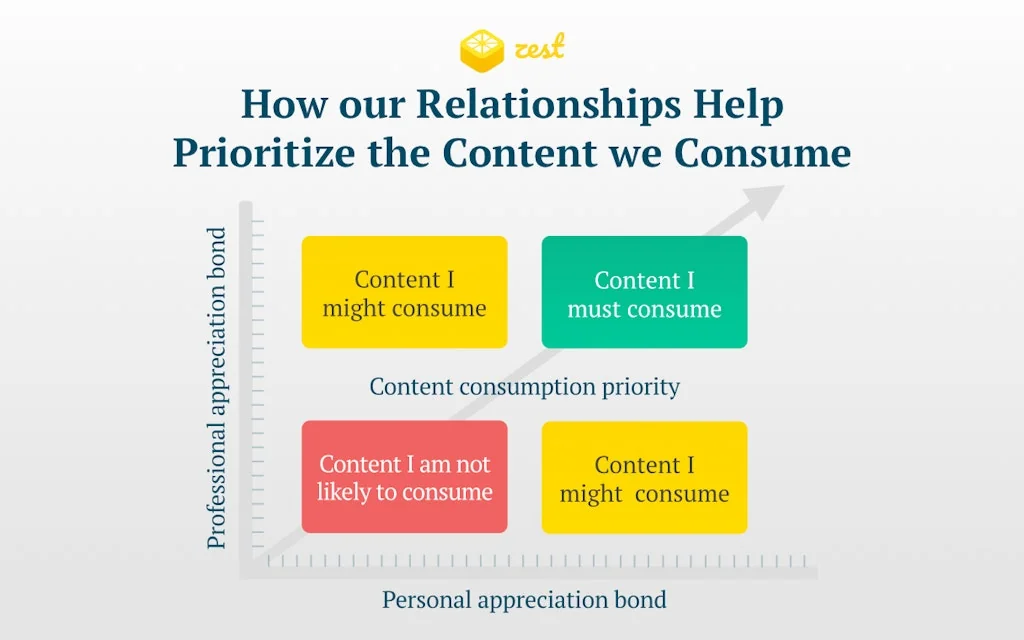 zest

How our Relationships Help Prioritize the Content we Consume

Professional appreciation bond

Content I might consume

Content I must consume

Content consumption priority

Content I am not likely to consume

Content I might consume

Personal appreciation bond